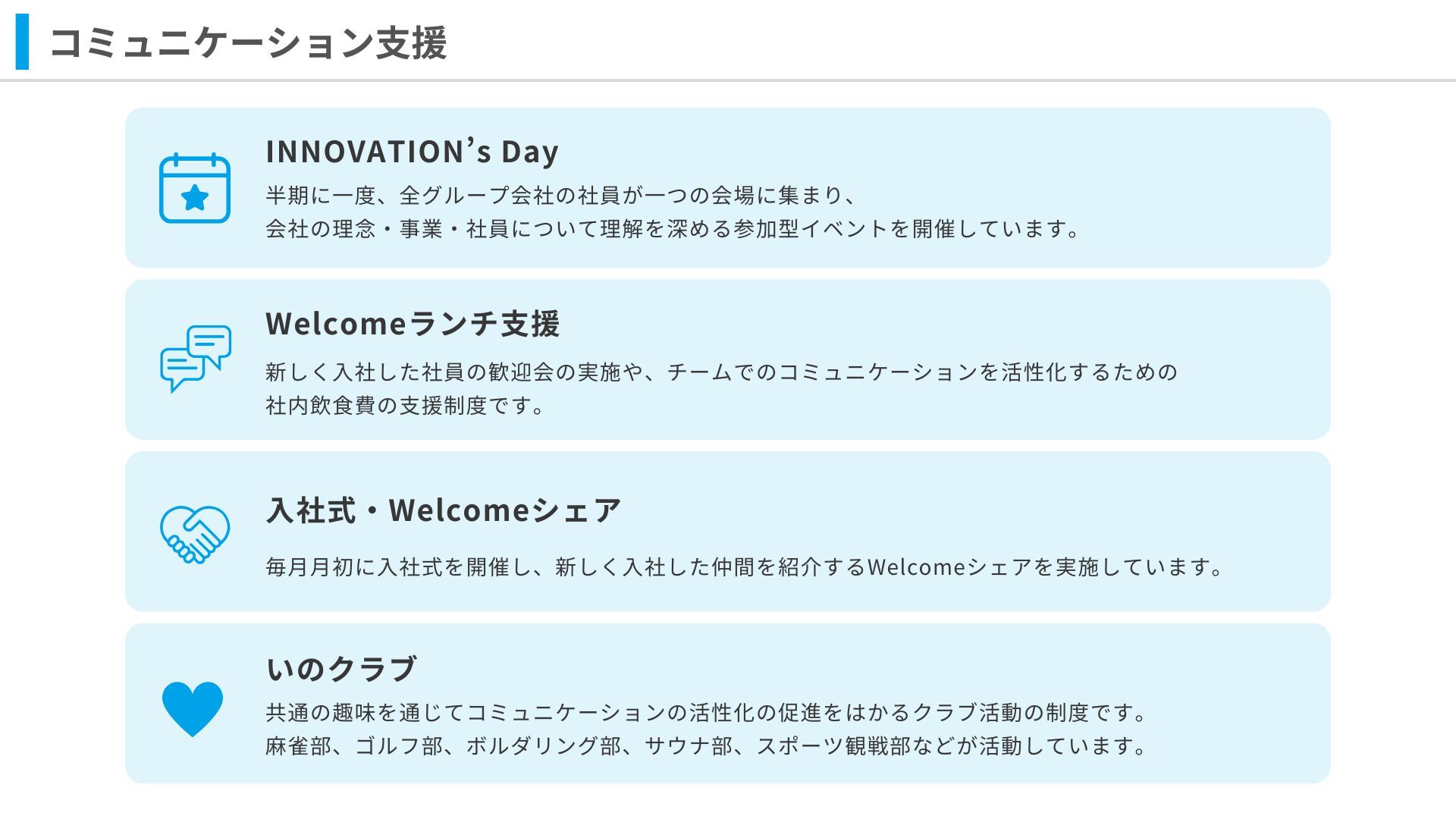 コミュニケーション支援

INNOVATION’s Day

半期に一度、全グループ会社の社員が一つの会場に集まり、
会社の理念・事業・社員について理解を深める参加型イベントを開催しています。

Welcomeランチ支援

新しく入社した社員の歓迎会の実施や、チームでのコミュニケーションを活性化するための
社内飲食費の支援制度です。

入社式・Welcomeシェア

毎月月初に入社式を開催し、新しく入社した仲間を紹介するWelcomeシェアを実施しています。

いのクラブ

共通の趣味を通じてコミュニケーションの活性化の促進をはかるクラブ活動の制度です。
麻雀部、ゴルフ部、ボルダリング部、サウナ部、スポーツ観戦部などが活動しています。